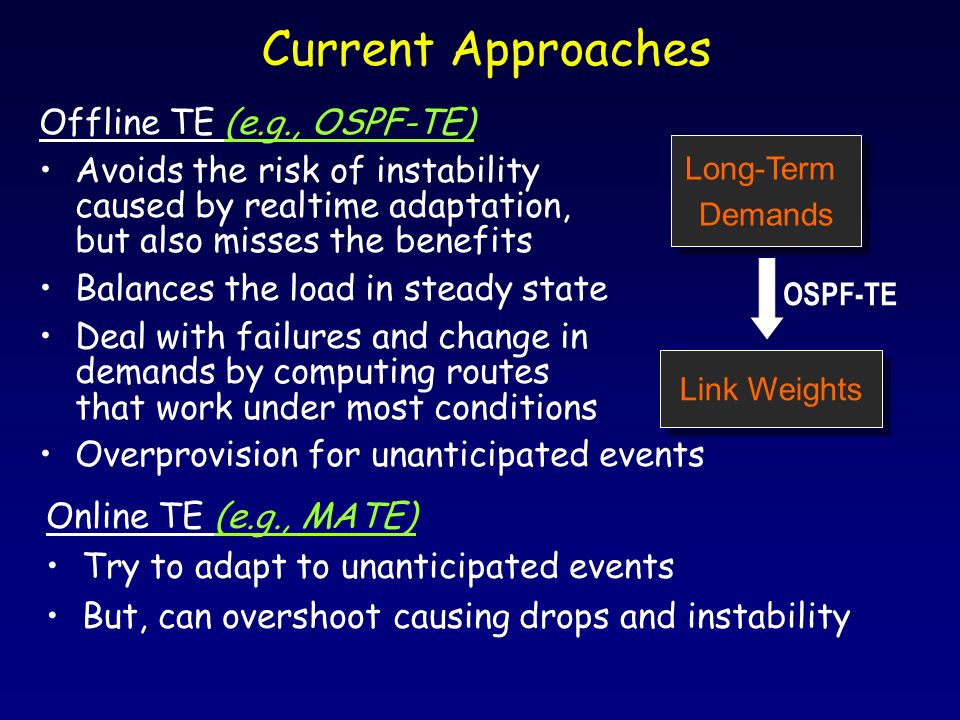 Current Approaches

Offline TE (e.g., OSPF-TE)

• Avoids the risk of instability caused by realtime adaptation, but also misses the benefits
• Balances the load in steady state
• Deal with failures and change in demands by computing routes that work under most conditions
• Overprovision for unanticipated events

Long-Term Demands

OSPF-TE

Link Weights

Online TE (e.g., MATE)

• Try to adapt to unanticipated events
• But, can overshoot causing drops and instability